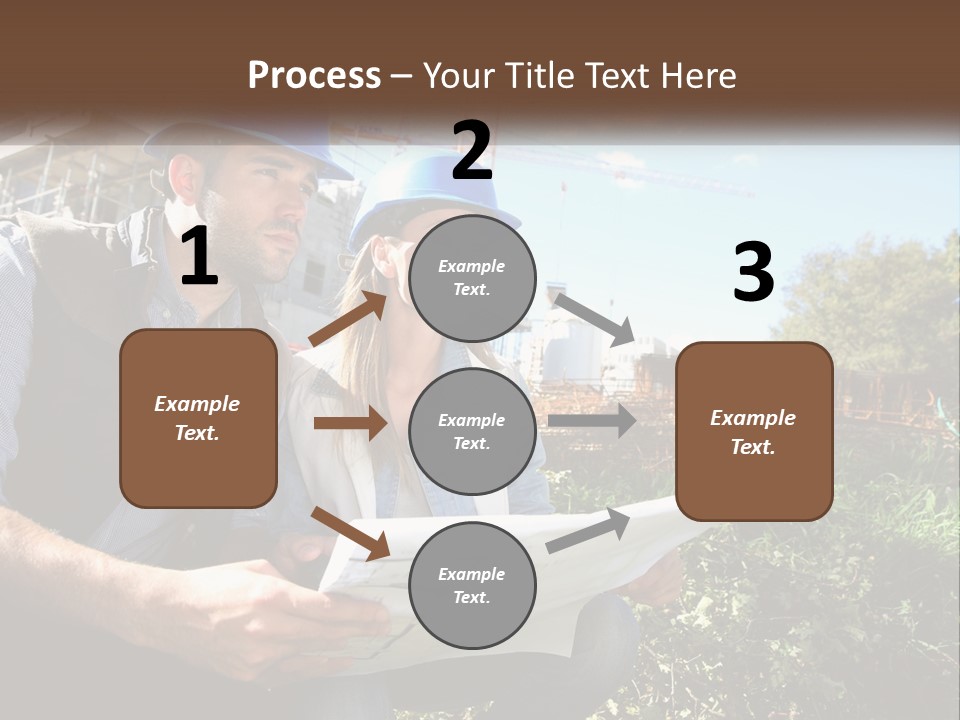 Process – Your Title Text Here

1

Example Text.

2

Example Text.

Example Text.

Example Text.

3

Example Text.